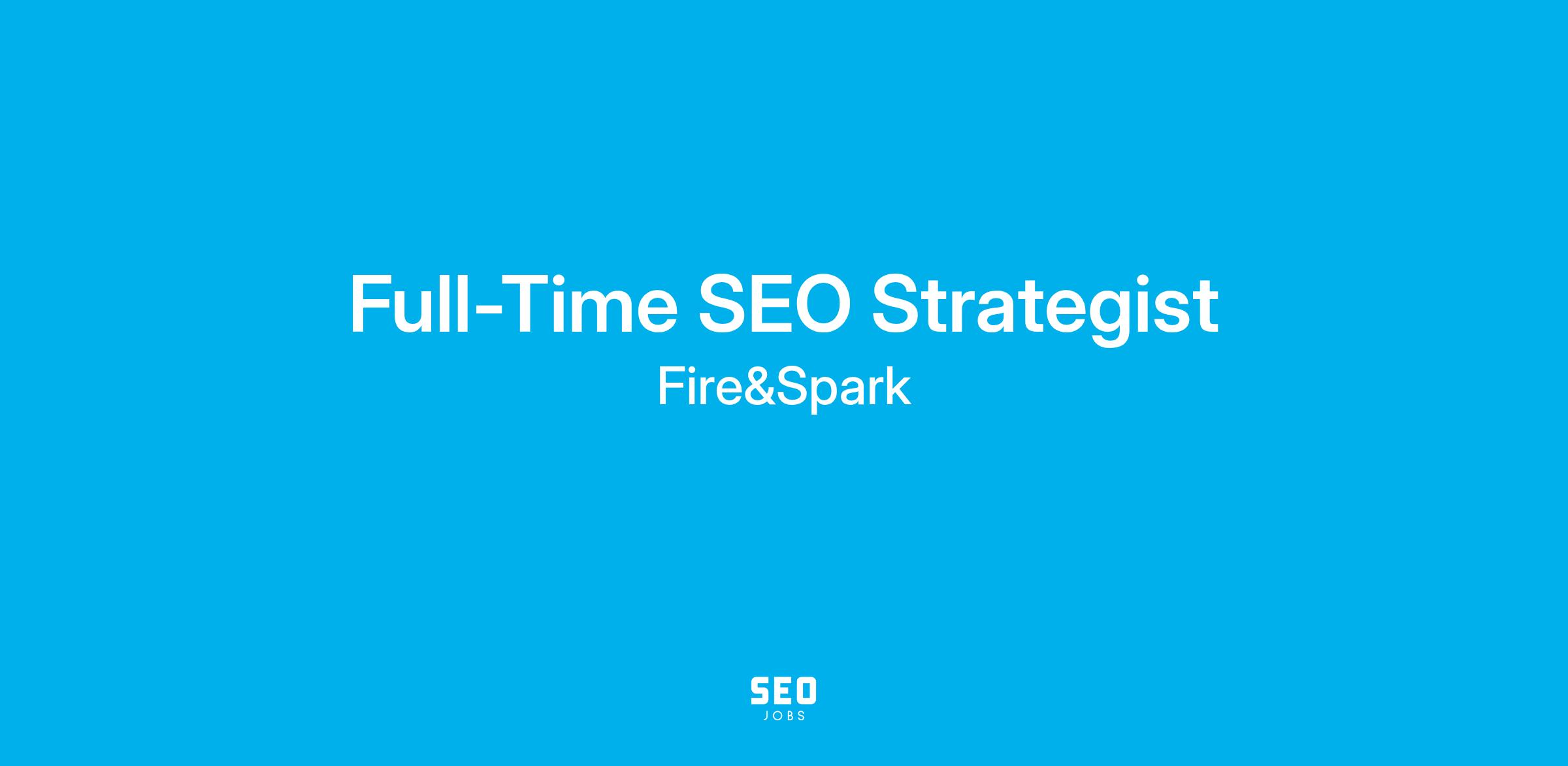 Full-Time SEO Strategist
Fire&Spark

SEO
JOBS